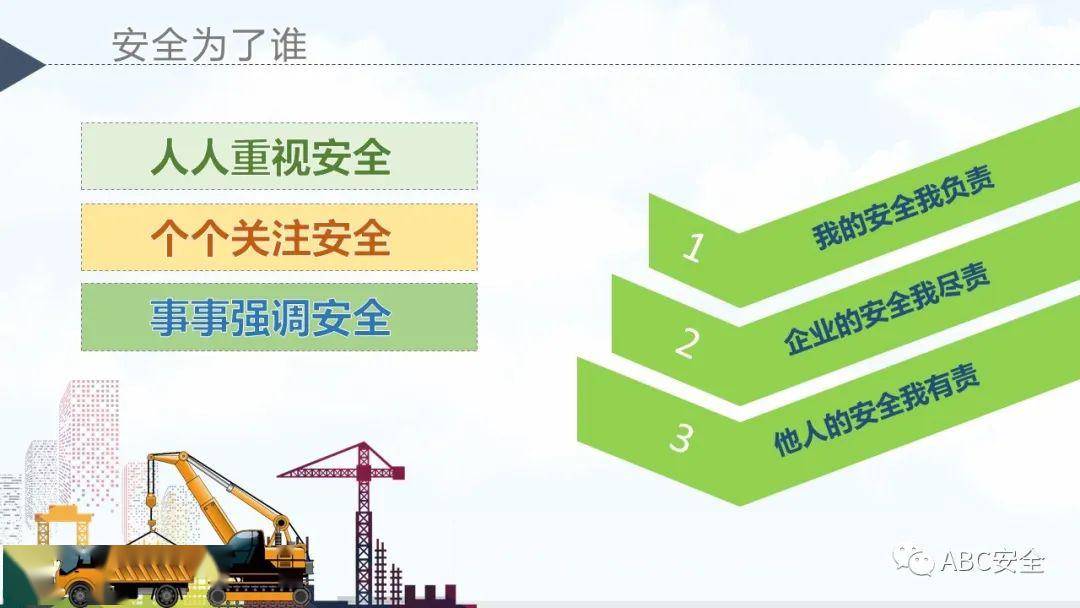 安全为了谁

人人重视安全

个个关注安全

事事强调安全

1 我的安全我负责

2 企业的安全我尽责

3 他人的安全我有责

ABC安全